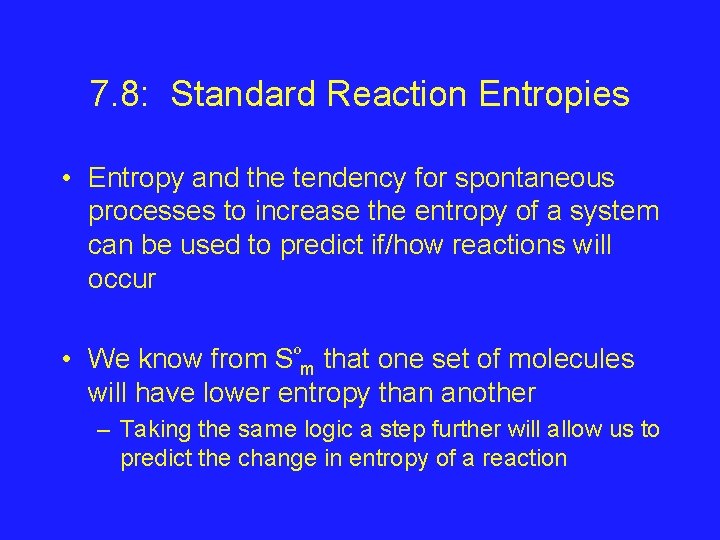 7.8: Standard Reaction Entropies

• Entropy and the tendency for spontaneous processes to increase the entropy of a system can be used to predict if/how reactions will occur

• We know from $S^{\circ}_{m}$ that one set of molecules will have lower entropy than another

– Taking the same logic a step further will allow us to predict the change in entropy of a reaction